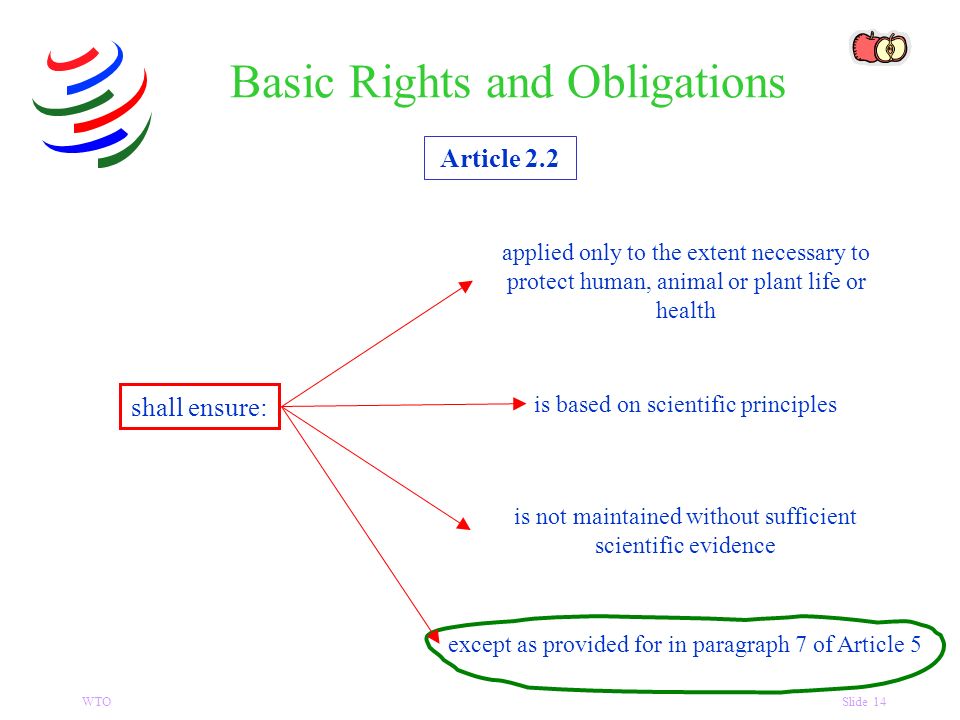 Basic Rights and Obligations

Article 2.2

shall ensure:

applied only to the extent necessary to protect human, animal or plant life or health

is based on scientific principles

is not maintained without sufficient scientific evidence

except as provided for in paragraph 7 of Article 5

WTO

Slide 14